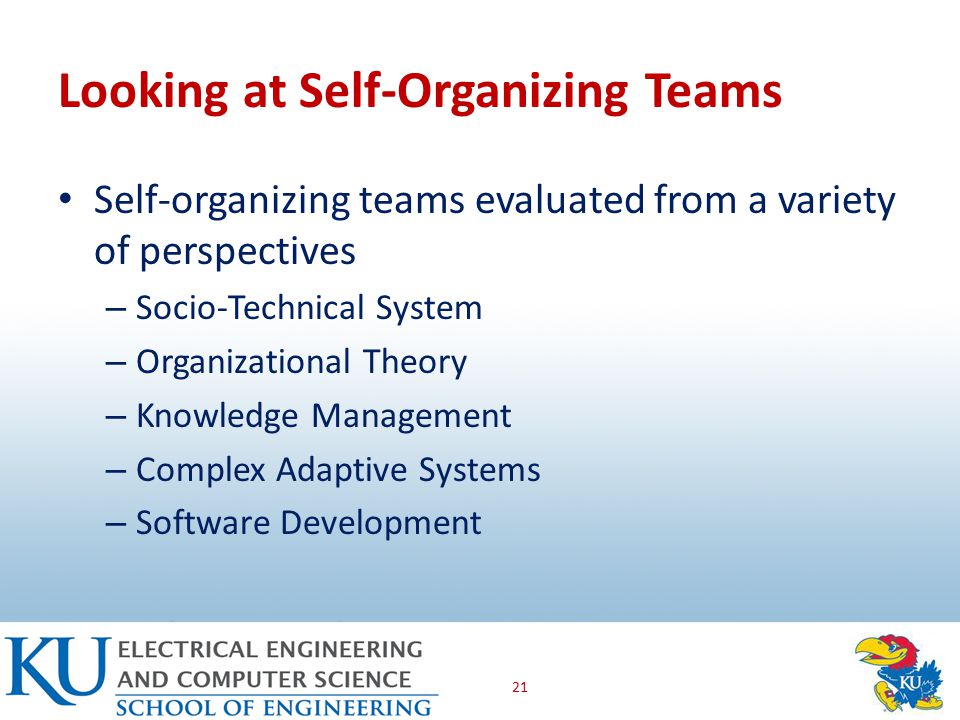 Looking at Self-Organizing Teams

• Self-organizing teams evaluated from a variety of perspectives
– Socio-Technical System
– Organizational Theory
– Knowledge Management
– Complex Adaptive Systems
– Software Development

KU ELECTRICAL ENGINEERING AND COMPUTER SCIENCE SCHOOL OF ENGINEERING

21

KU